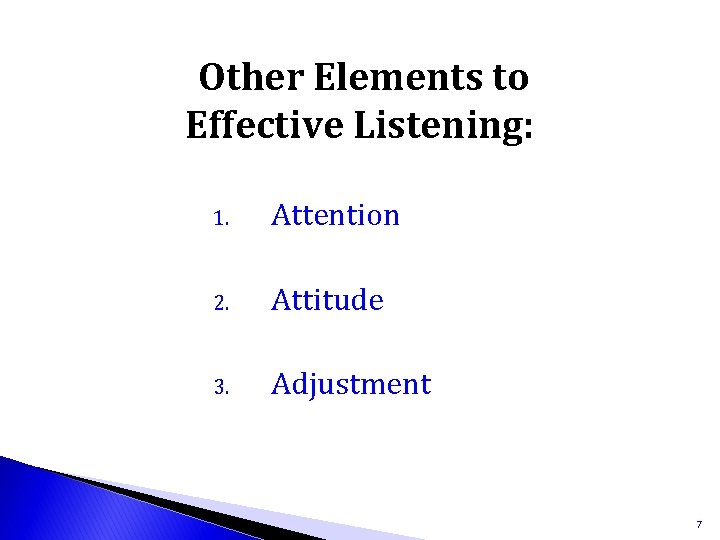 Other Elements to Effective Listening:

1. Attention

2. Attitude

3. Adjustment

7